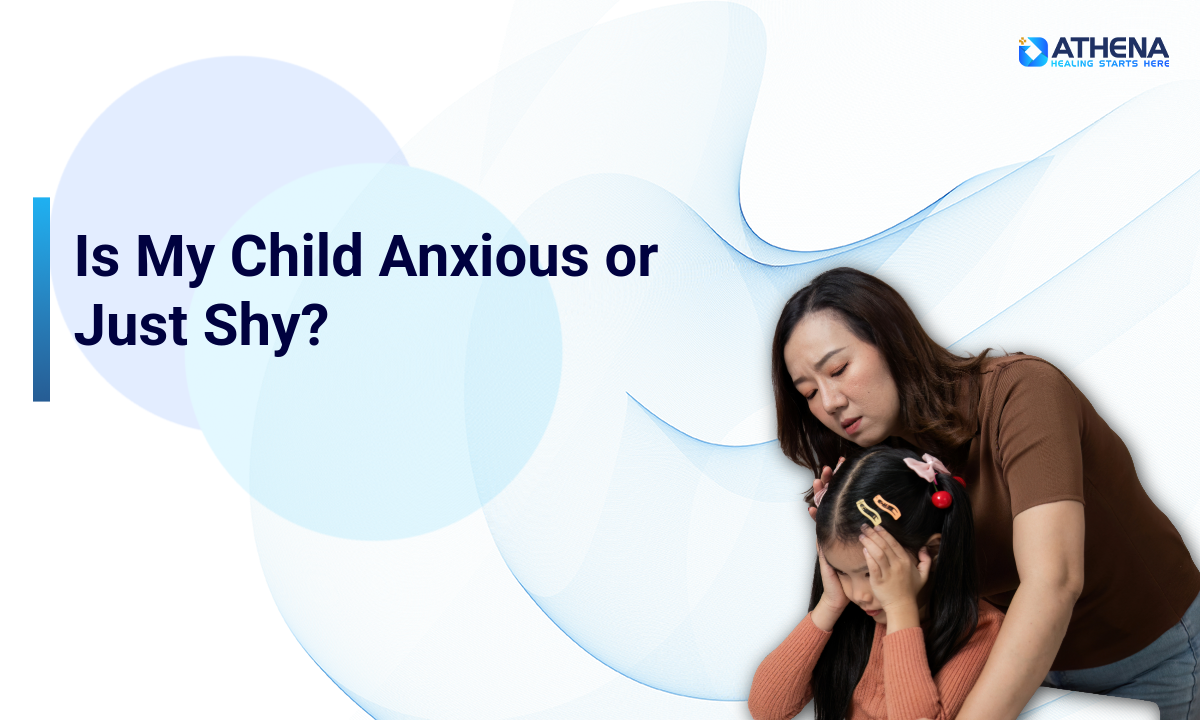 ATHENA
HEALING STARTS HERE

Is My Child Anxious or Just Shy?